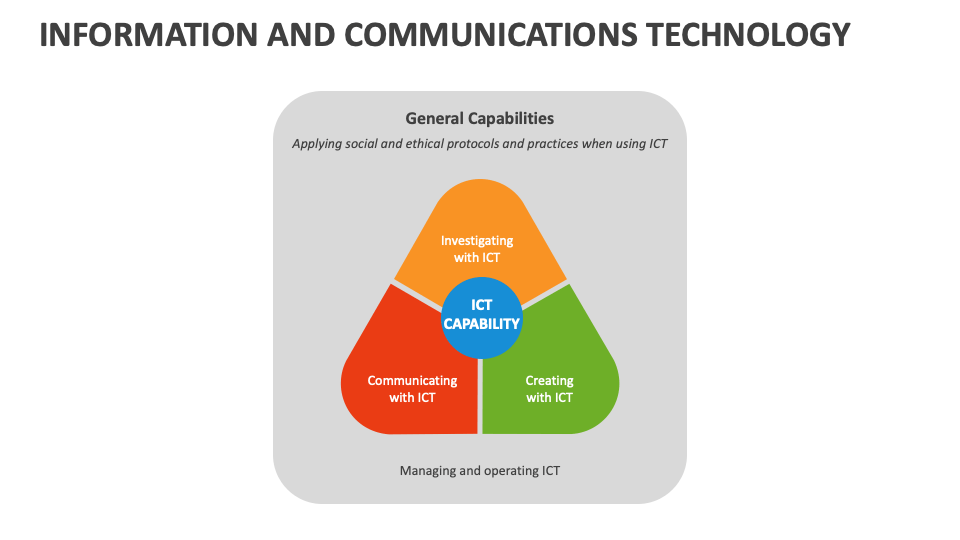 INFORMATION AND COMMUNICATIONS TECHNOLOGY

General Capabilities

Applying social and ethical protocols and practices when using ICT

Investigating with ICT

ICT CAPABILITY

Communicating with ICT

Creating with ICT

Managing and operating ICT